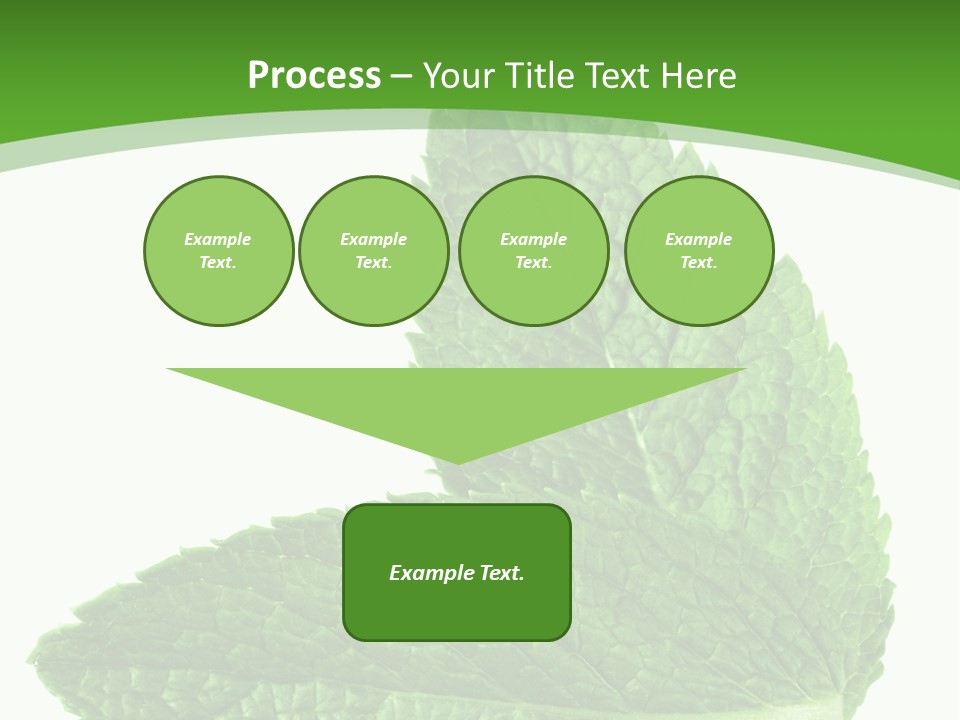 Process – Your Title Text Here

Example Text.

Example Text.

Example Text.

Example Text.

Example Text.